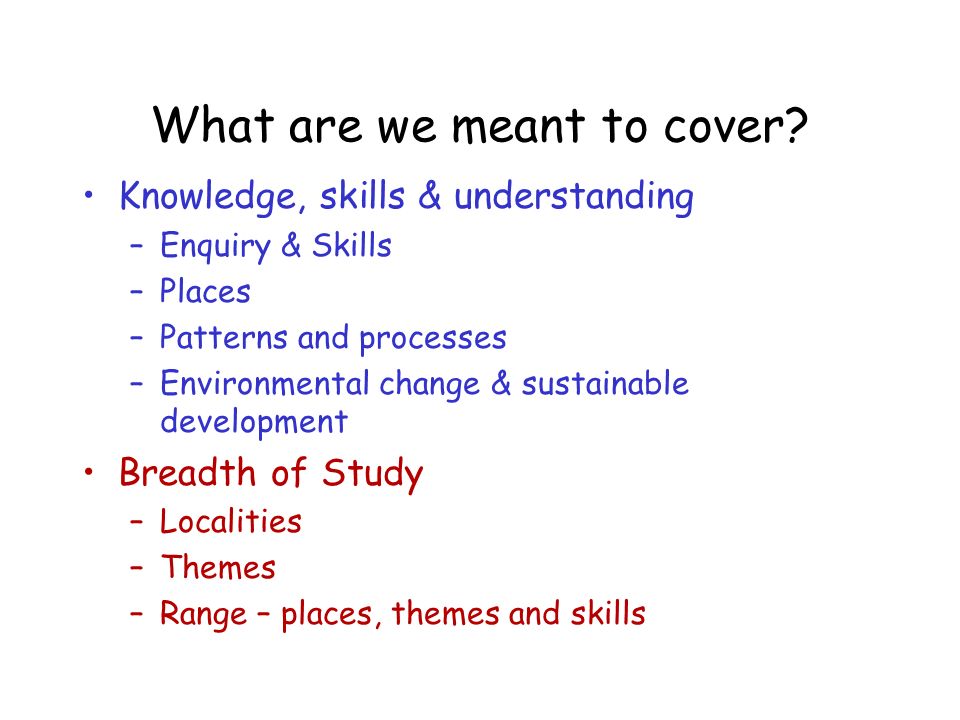 What are we meant to cover?

• Knowledge, skills & understanding
  – Enquiry & Skills
  – Places
  – Patterns and processes
  – Environmental change & sustainable development
• Breadth of Study
  – Localities
  – Themes
  – Range – places, themes and skills